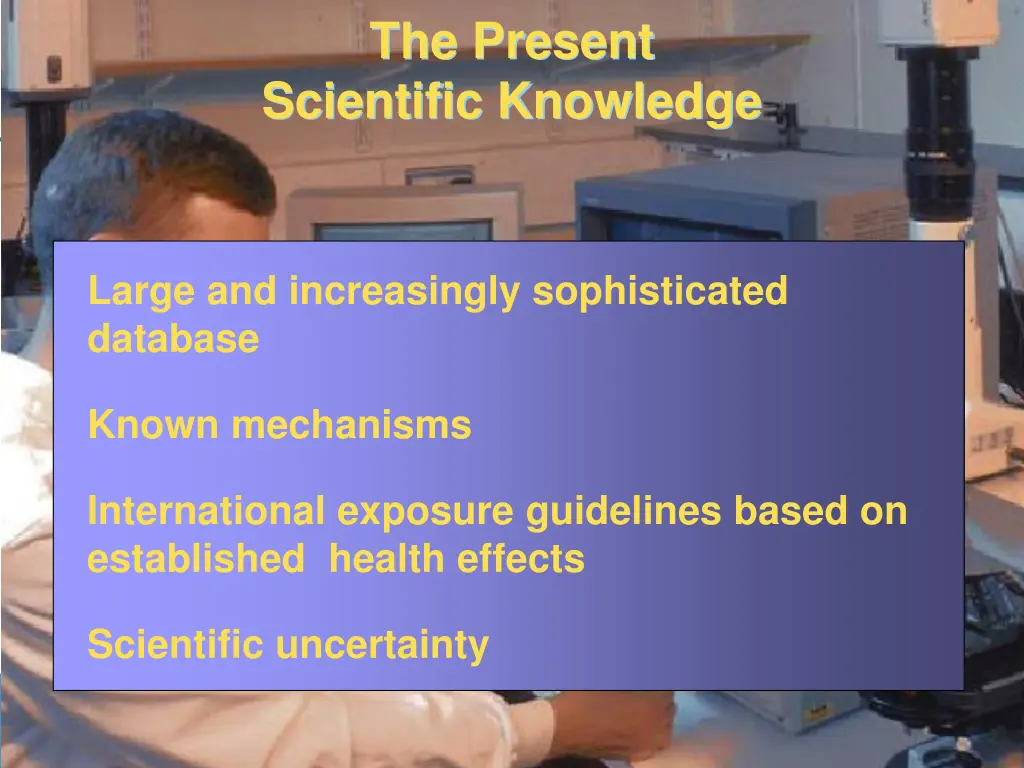 The Present
Scientific Knowledge

Large and increasingly sophisticated database

Known mechanisms

International exposure guidelines based on established health effects

Scientific uncertainty